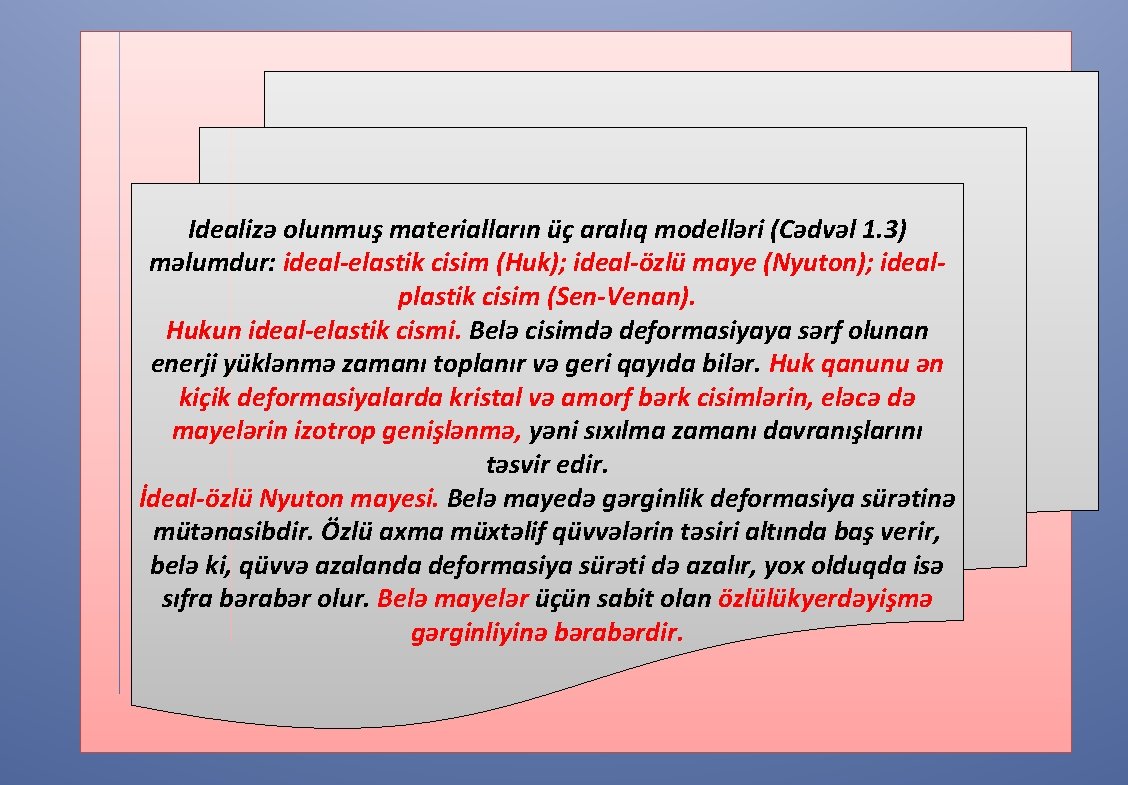 Idealizə olunmuş materialların üç aralıq modelləri (Cədvəl 1.3) məlumdur: ideal-elastik cisim (Huk); ideal-özlü maye (Nyuton); ideal-plastik cisim (Sen-Venan).
Hukun ideal-elastik cismi. Belə cisimdə deformasiyaya sərf olunan enerji yüklənmə zamanı toplanır və geri qayıda bilər. Huk qanunu ən kiçik deformasiyalarda kristal və amorf bərk cisimlərin, eləcə də mayelərin izotrop genişlənmə, yəni sıxılma zamanı davranışlarını təsvir edir.
İdeal-özlü Nyuton mayesi. Belə mayedə gərginlik deformasiya sürətinə mütənasibdir. Özlü axma müxtəlif qüvvələrin təsiri altında baş verir, belə ki, qüvvə azalanda deformasiya sürəti də azalır, yox olduqda isə sıfra bərabər olur. Belə mayelər üçün sabit olan özlülükyerdəyişmə gərginliyinə bərabərdir.